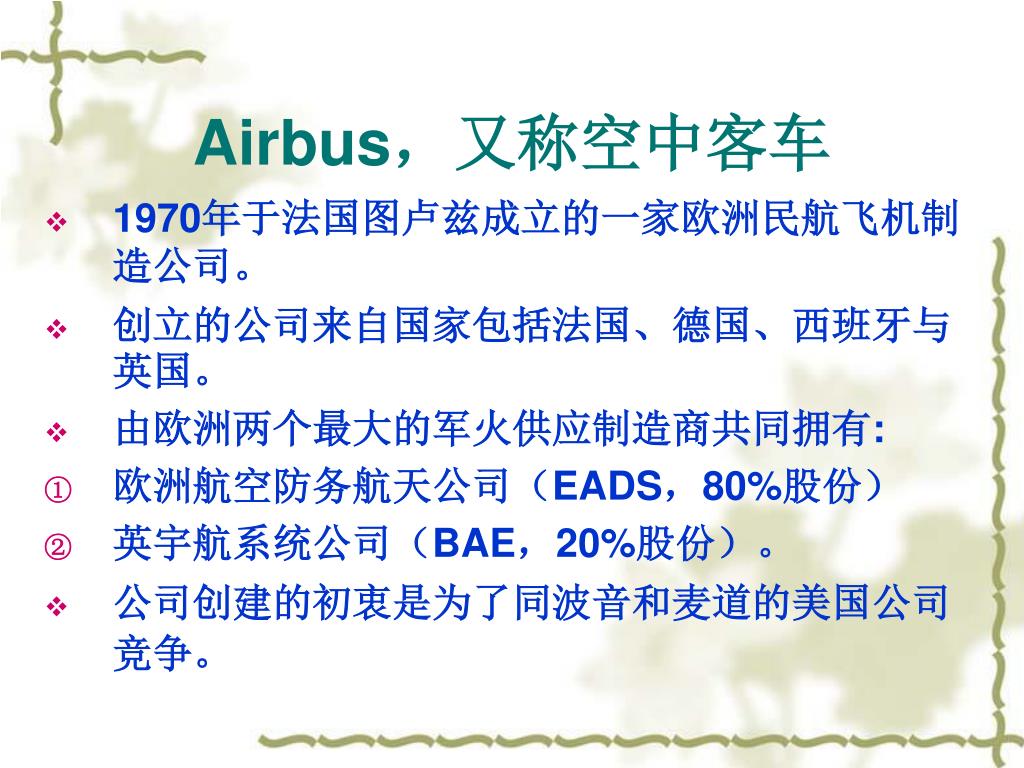 Airbus，又称空中客车

❖ 1970年于法国图卢兹成立的一家欧洲民航飞机制造公司。

❖ 创立的公司来自国家包括法国、德国、西班牙与英国。

❖ 由欧洲两个最大的军火供应制造商共同拥有:

① 欧洲航空防务航天公司（EADS，80%股份）

② 英宇航系统公司（BAE，20%股份）。

❖ 公司创建的初衷是为了同波音和麦道的美国公司竞争。